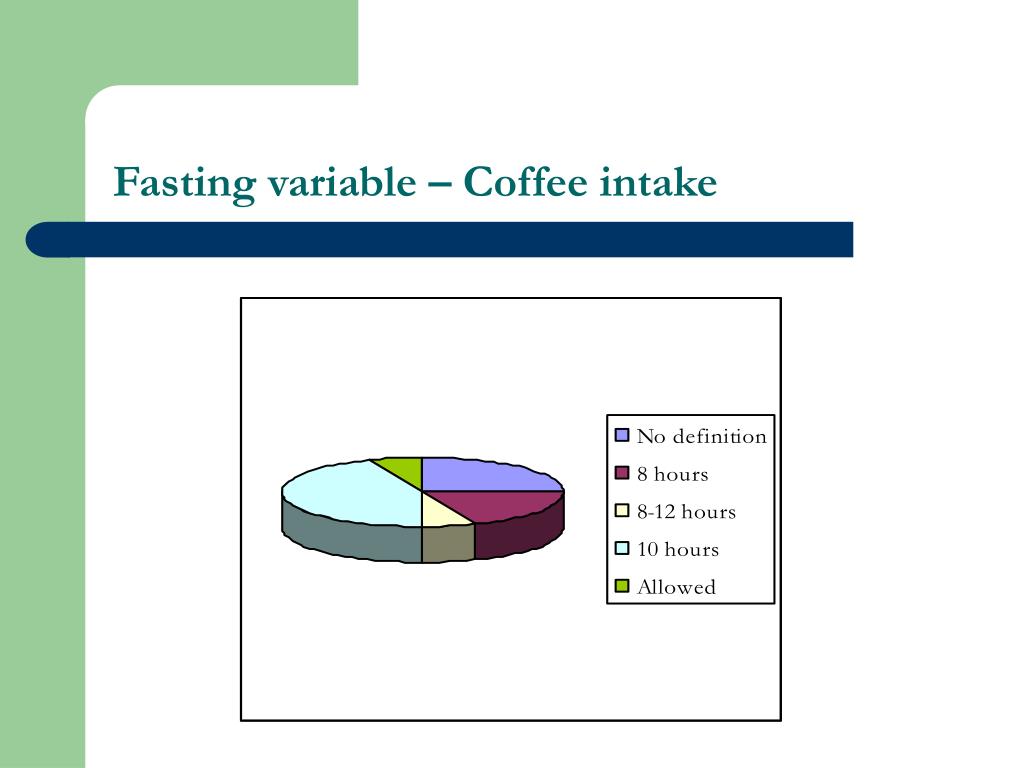 Fasting variable – Coffee intake

No definition
8 hours
8-12 hours
10 hours
Allowed